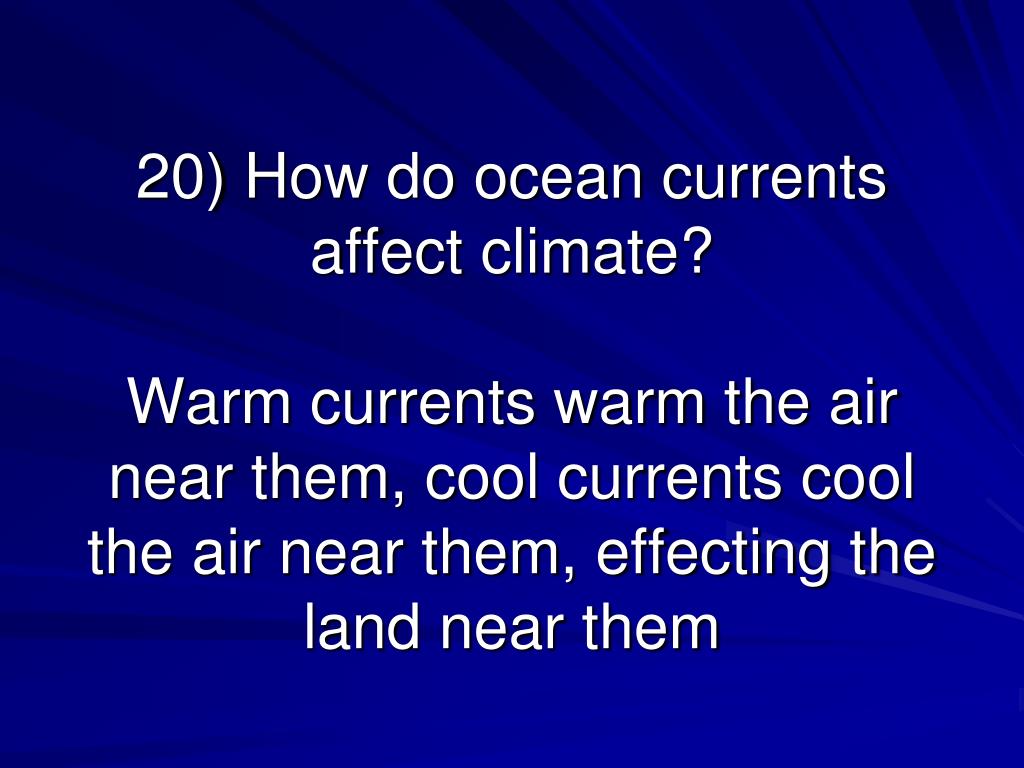 20) How do ocean currents affect climate?

Warm currents warm the air near them, cool currents cool the air near them, effecting the land near them